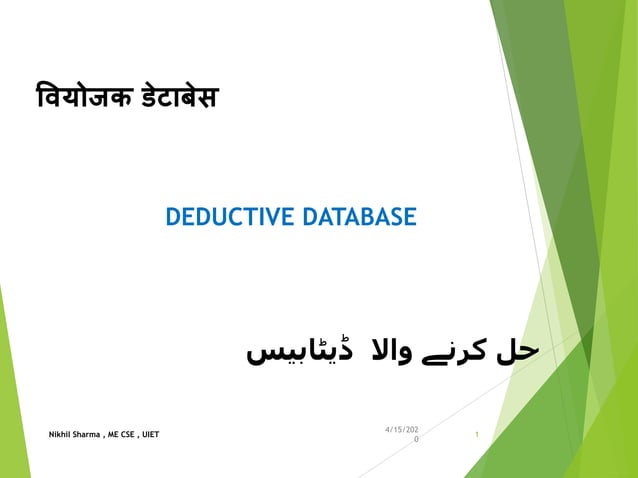 वियोजक डेटाबेस

DEDUCTIVE DATABASE

حل کرنے والا ڈیٹابیس

Nikhil Sharma , ME CSE , UIET

4/15/2020

1